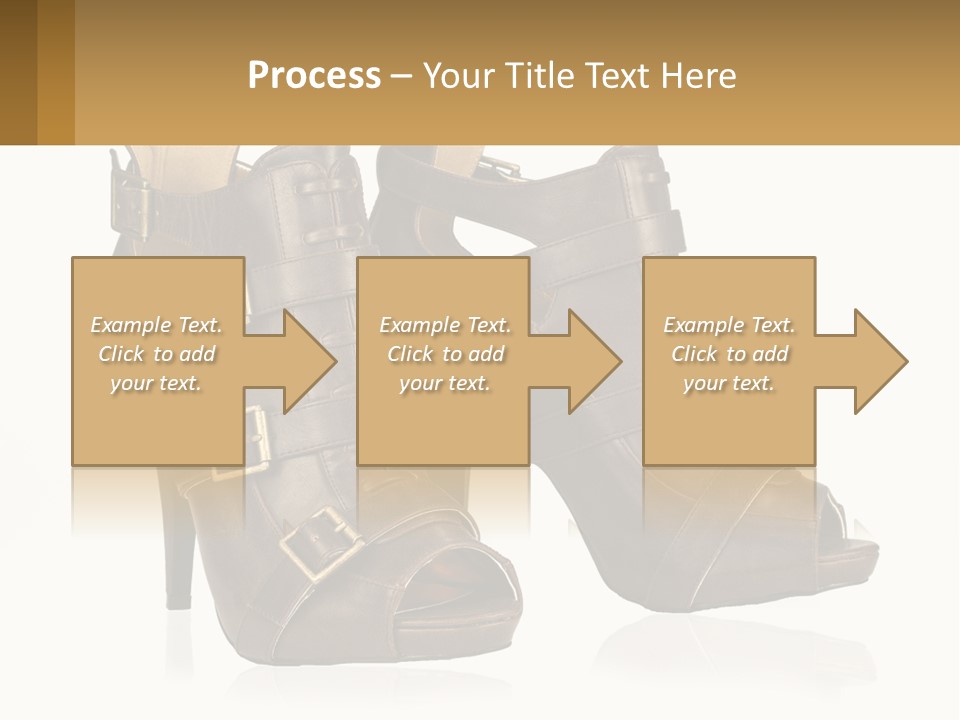 Process – Your Title Text Here

Example Text. Click to add your text.

Example Text. Click to add your text.

Example Text. Click to add your text.